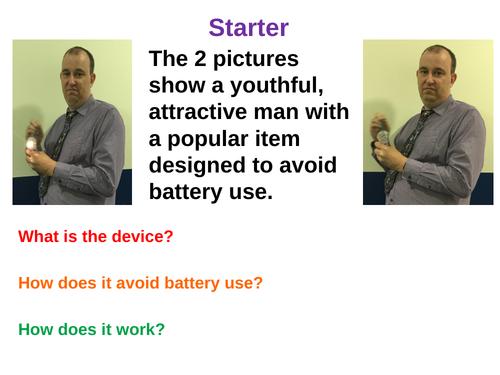 Starter

The 2 pictures show a youthful, attractive man with a popular item designed to avoid battery use.

What is the device?

How does it avoid battery use?

How does it work?